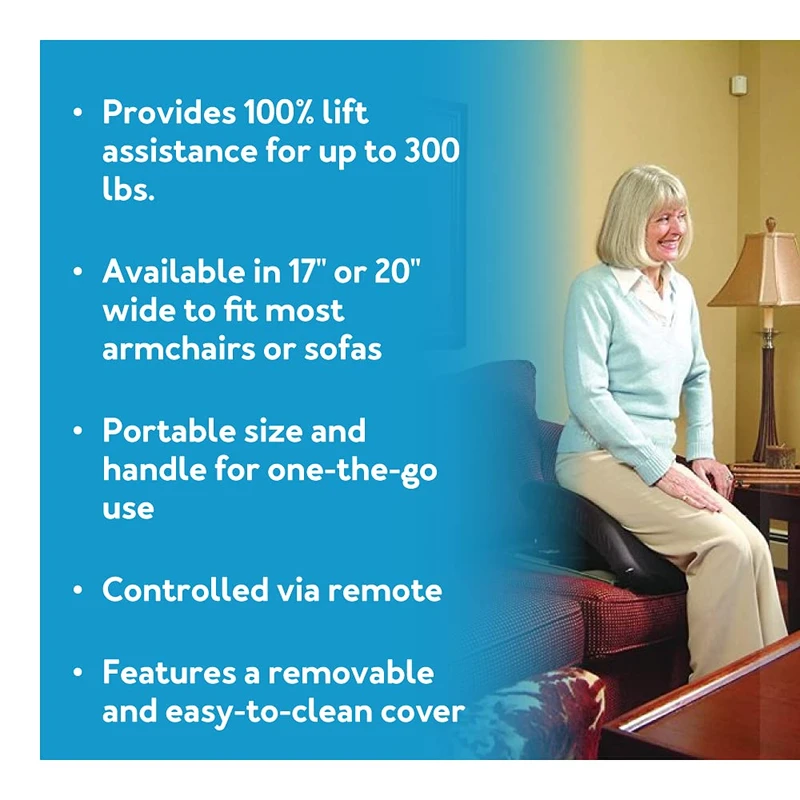 • Provides 100% lift assistance for up to 300 lbs.

• Available in 17" or 20" wide to fit most armchairs or sofas

• Portable size and handle for one-the-go use

• Controlled via remote

• Features a removable and easy-to-clean cover